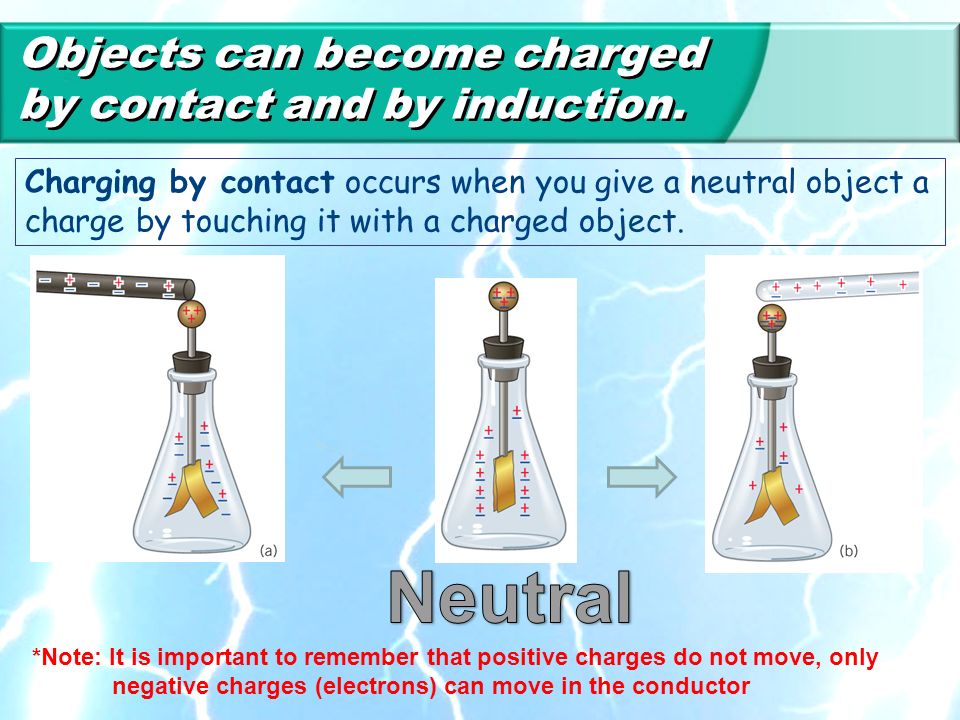 Objects can become charged by contact and by induction.

Charging by contact occurs when you give a neutral object a charge by touching it with a charged object.

(a)

(b)

Neutral

*Note: It is important to remember that positive charges do not move, only negative charges (electrons) can move in the conductor